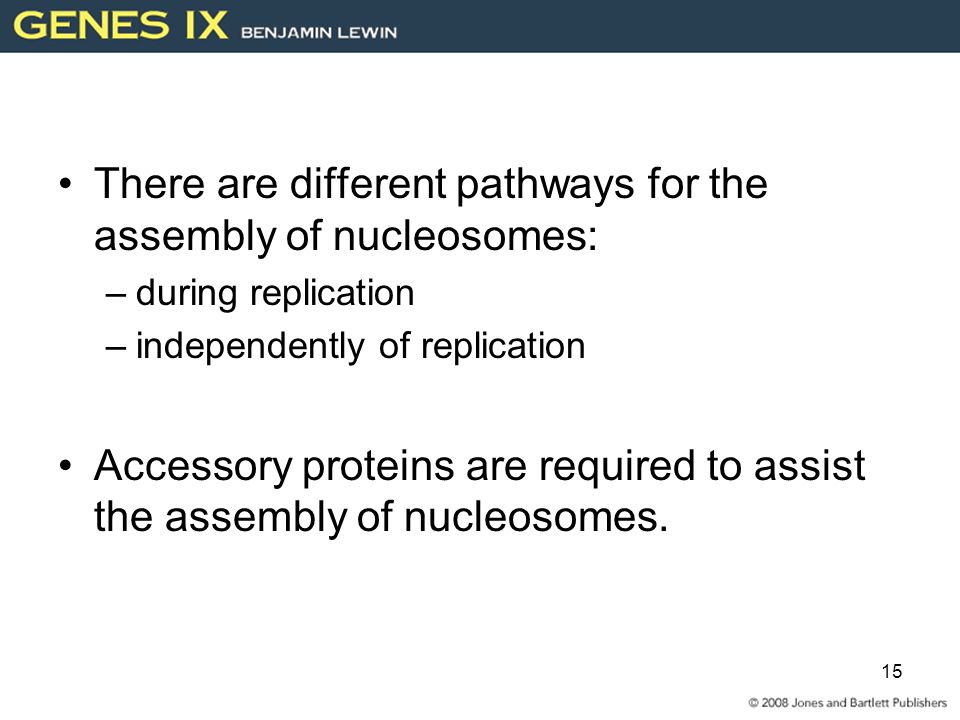 GENES IX BENJAMIN LEWIN

• There are different pathways for the assembly of nucleosomes:
– during replication
– independently of replication

• Accessory proteins are required to assist the assembly of nucleosomes.

15

© 2008 Jones and Bartlett Publishers